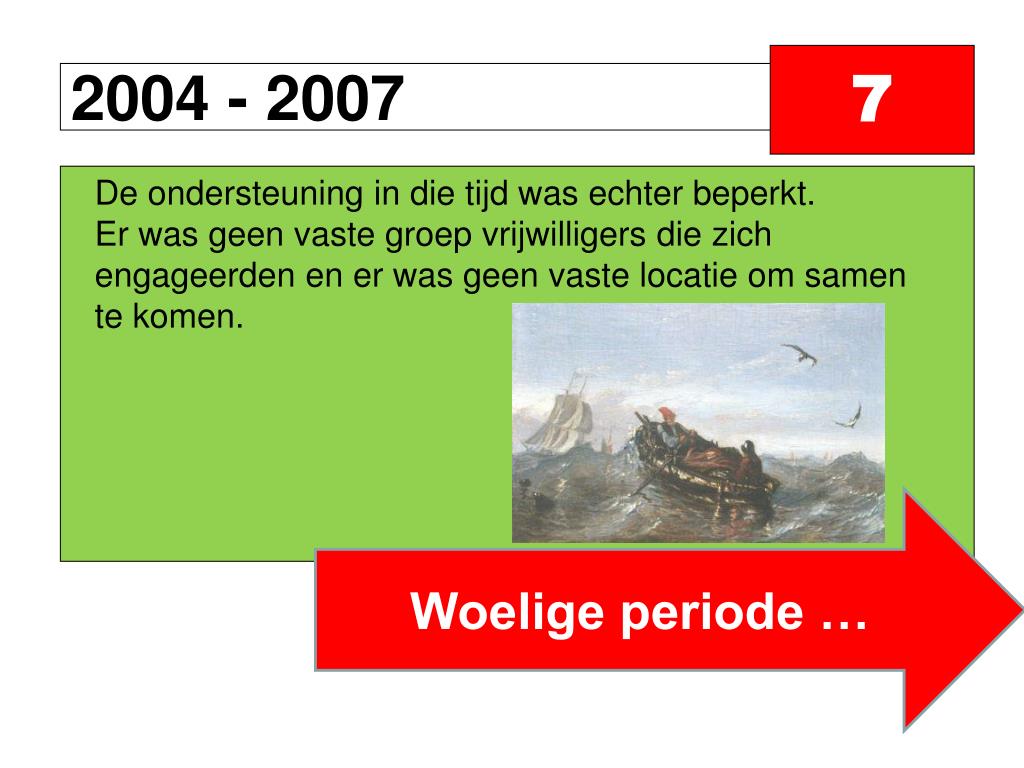 2004 - 2007

7

De ondersteuning in die tijd was echter beperkt.
Er was geen vaste groep vrijwilligers die zich engageerden en er was geen vaste locatie om samen te komen.

Woelige periode …